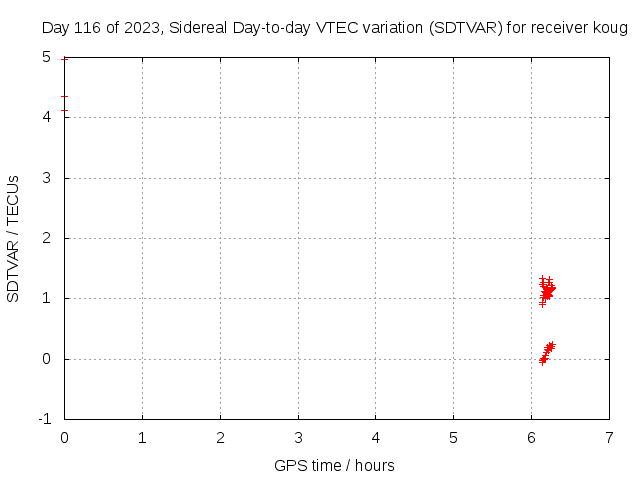 Day 116 of 2023, Sidereal Day-to-day VTEC variation (SDTVAR) for receiver koug

SDTVAR / TECUs

5
4
3
2
1
0
-1

0 1 2 3 4 5 6 7

GPS time / hours